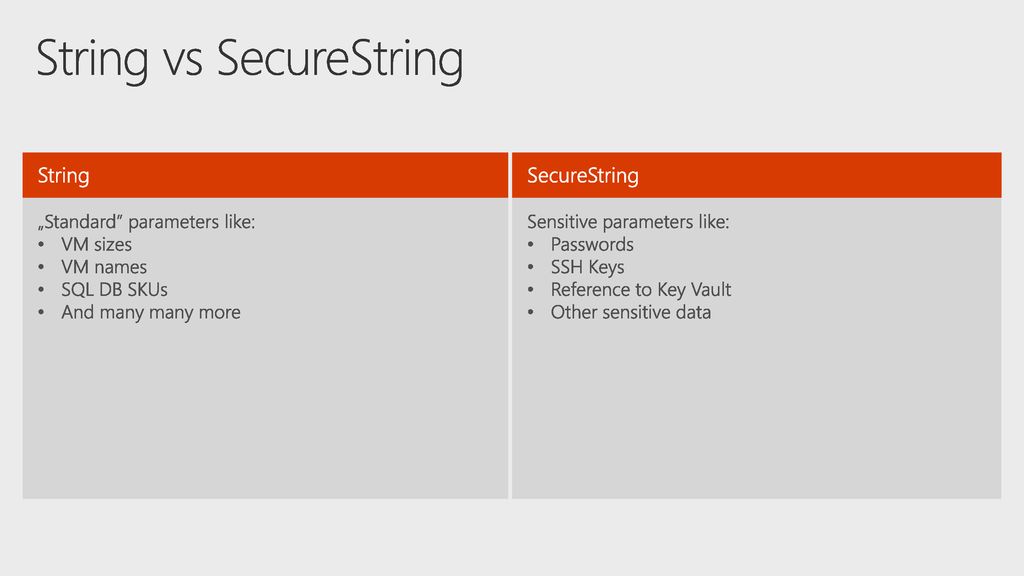 String vs SecureString

String

„Standard” parameters like:
• VM sizes
• VM names
• SQL DB SKUs
• And many many more

SecureString

Sensitive parameters like:
• Passwords
• SSH Keys
• Reference to Key Vault
• Other sensitive data